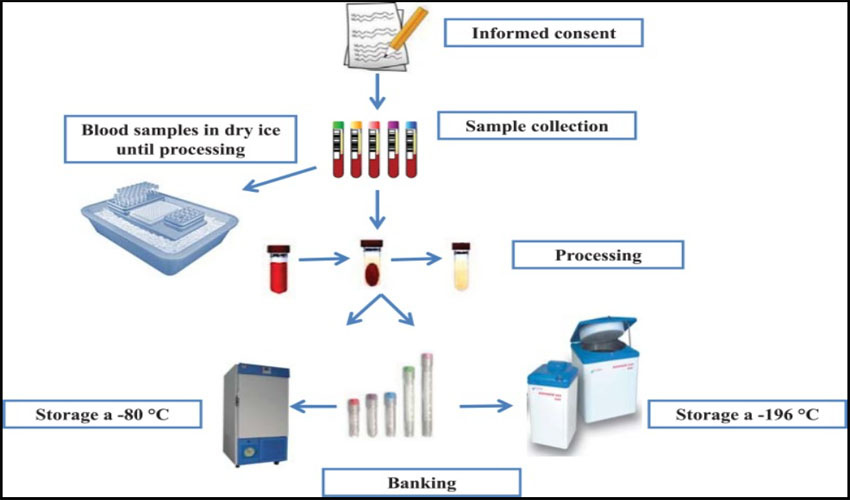 Informed consent

Blood samples in dry ice until processing

Sample collection

Processing

Storage a -80 °C

Storage a -196 °C

Banking